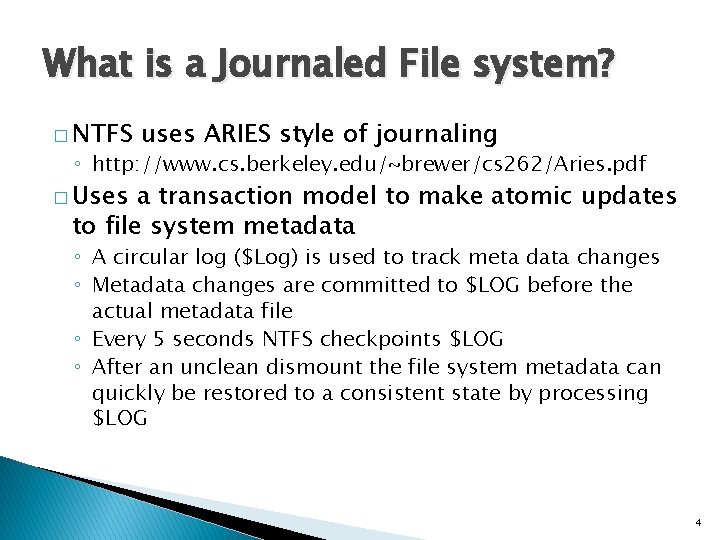 What is a Journaled File system?

□ NTFS uses ARIES style of journaling
◦ http://www.cs.berkeley.edu/~brewer/cs262/Aries.pdf

□ Uses a transaction model to make atomic updates to file system metadata
◦ A circular log ($Log) is used to track meta data changes
◦ Metadata changes are committed to $LOG before the actual metadata file
◦ Every 5 seconds NTFS checkpoints $LOG
◦ After an unclean dismount the file system metadata can quickly be restored to a consistent state by processing $LOG

4